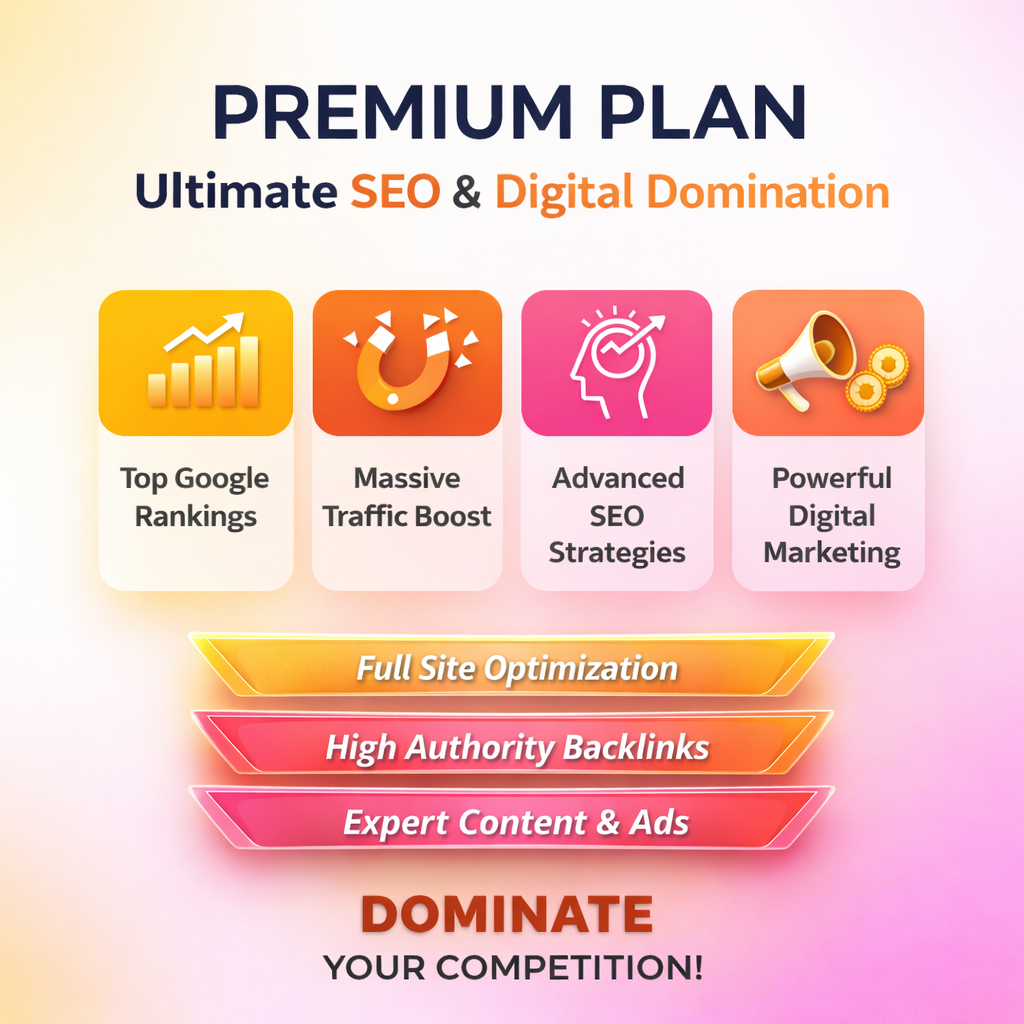 PREMIUM PLAN
Ultimate SEO & Digital Domination

Top Google Rankings

Massive Traffic Boost

Advanced SEO Strategies

Powerful Digital Marketing

Full Site Optimization

High Authority Backlinks

Expert Content & Ads

DOMINATE
YOUR COMPETITION!